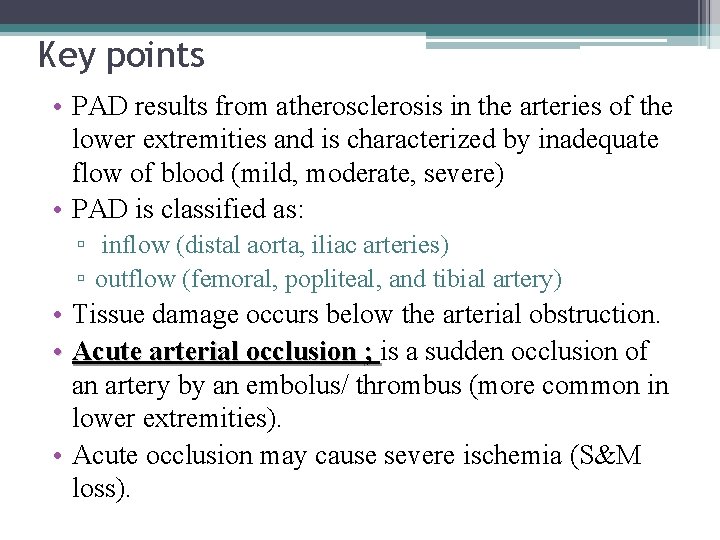 Key points

• PAD results from atherosclerosis in the arteries of the lower extremities and is characterized by inadequate flow of blood (mild, moderate, severe)
• PAD is classified as:
▫ inflow (distal aorta, iliac arteries)
▫ outflow (femoral, popliteal, and tibial artery)
• Tissue damage occurs below the arterial obstruction.
• Acute arterial occlusion ; is a sudden occlusion of an artery by an embolus/ thrombus (more common in lower extremities).
• Acute occlusion may cause severe ischemia (S&M loss).